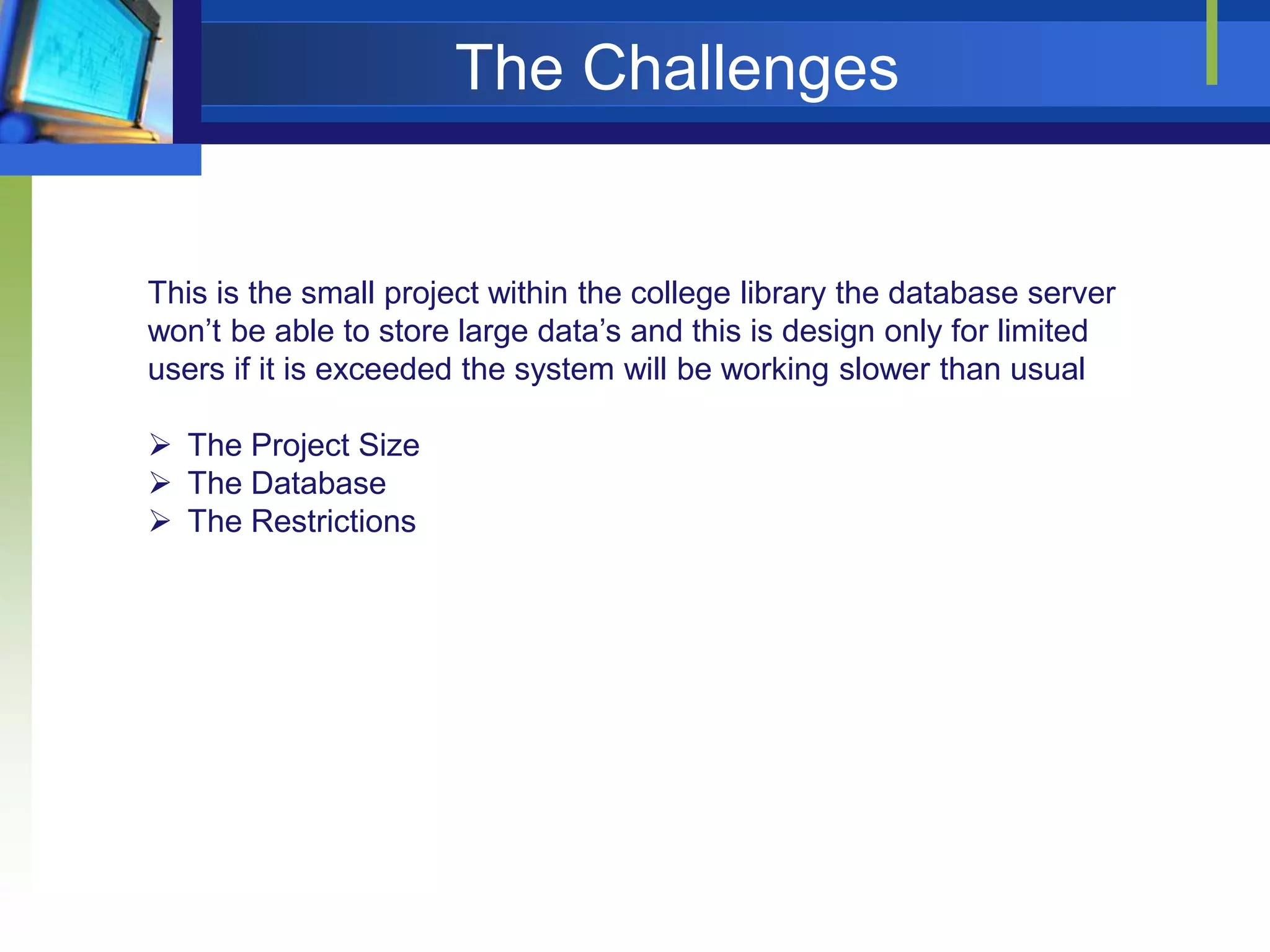 The Challenges

This is the small project within the college library the database server won’t be able to store large data’s and this is design only for limited users if it is exceeded the system will be working slower than usual

➢ The Project Size
➢ The Database
➢ The Restrictions